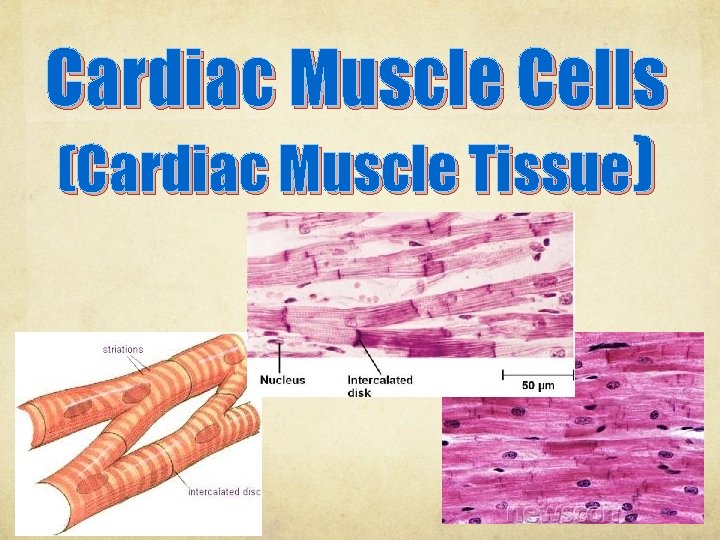 Cardiac Muscle Cells
(Cardiac Muscle Tissue)

striations

intercalated disc

Nucleus

Intercalated disk

50 μm

newscom